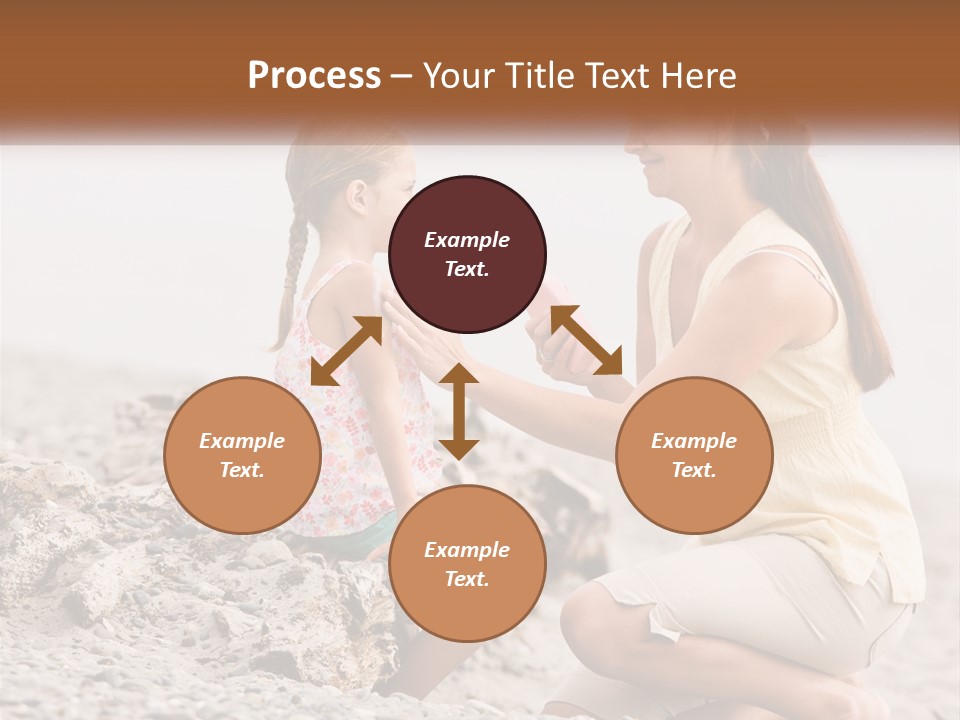 Process – Your Title Text Here

Example Text.

Example Text.

Example Text.

Example Text.